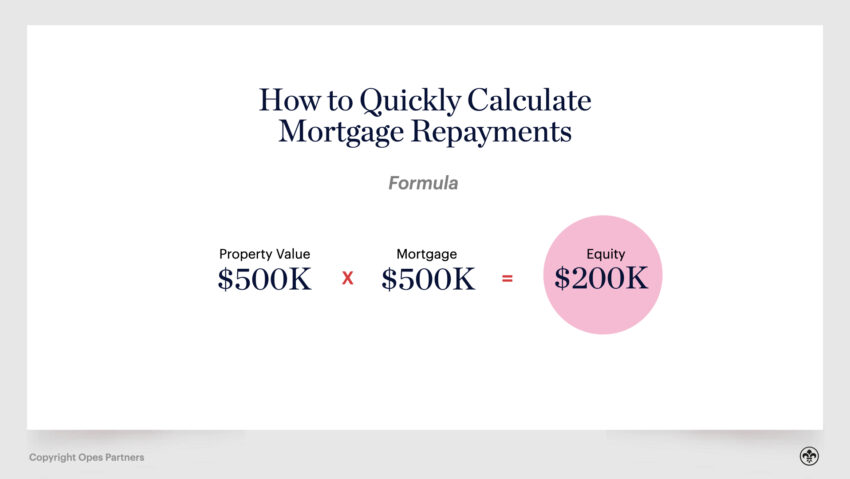 How to Quickly Calculate Mortgage Repayments

Formula

Property Value
\$500K x Mortgage
\$500K = Equity
\$200K

Copyright Opes Partners